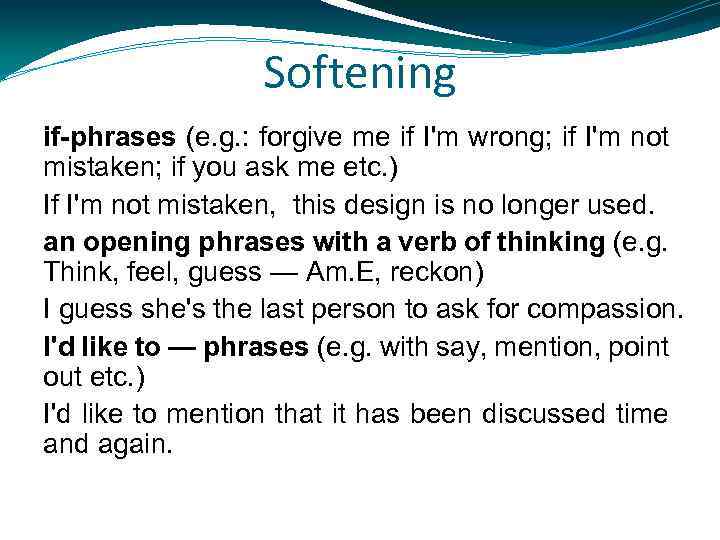 Softening

if-phrases (e.g.: forgive me if I'm wrong; if I'm not mistaken; if you ask me etc.)

If I'm not mistaken,  this design is no longer used.

an opening phrases with a verb of thinking (e.g. Think, feel, guess — Am.E, reckon)

I guess she's the last person to ask for compassion.

I'd like to — phrases (e.g. with say, mention, point out etc.)

I'd like to mention that it has been discussed time and again.